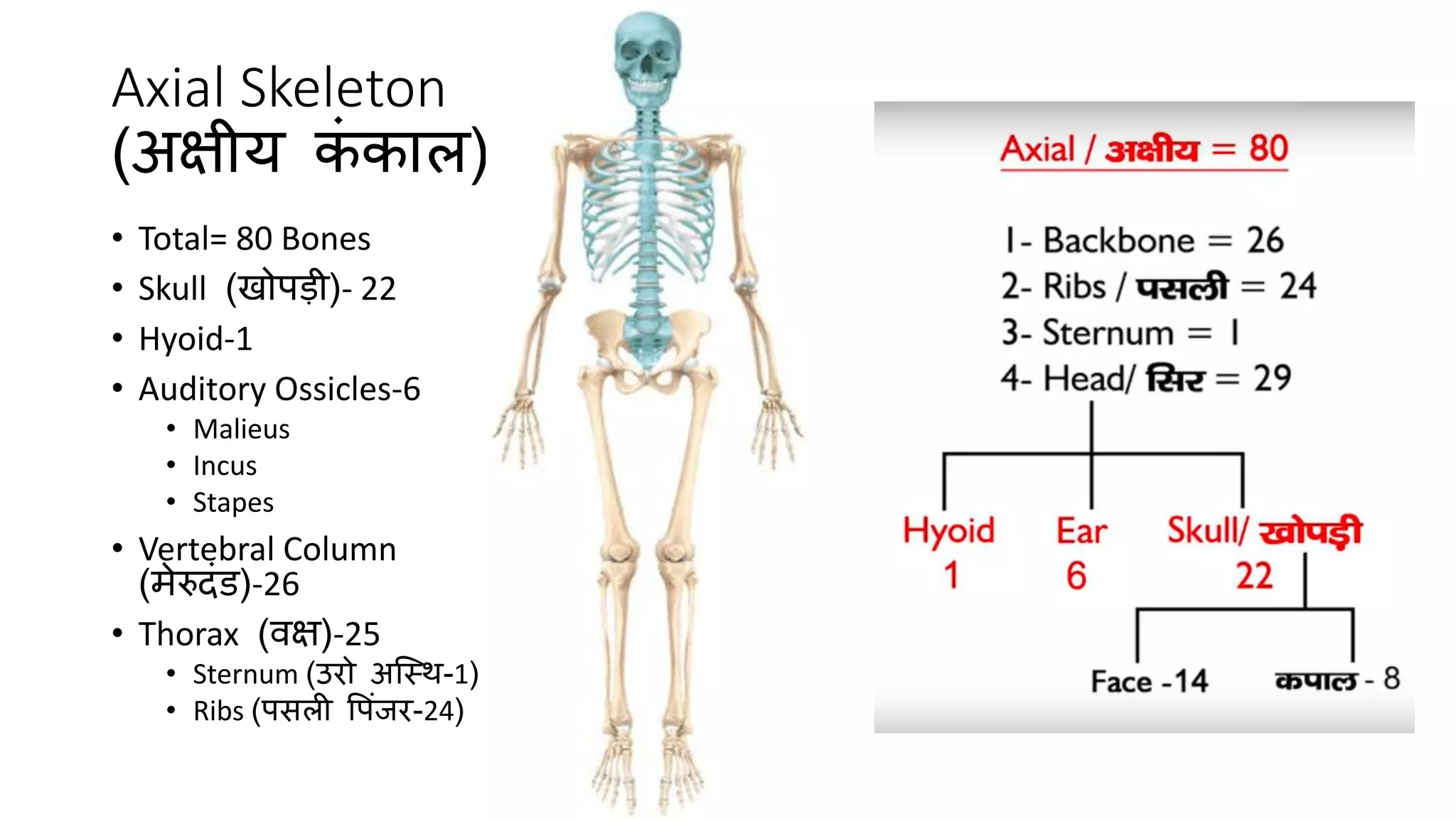 Axial Skeleton
(अक्षीय कंकाल)

• Total= 80 Bones
• Skull (खोपड़ी)- 22
• Hyoid-1
• Auditory Ossicles-6
  • Malieus
  • Incus
  • Stapes
• Vertebral Column (मेरुदंड)-26
• Thorax (वक्ष)-25
  • Sternum (उरो अस्थि-1)
  • Ribs (पसली पिंजर-24)

Axial / अक्षीय = 80

1- Backbone = 26
2- Ribs / पसली = 24
3- Sternum = 1
4- Head/ सिर = 29

Hyoid
1

Ear
6

Skull/ खोपड़ी
22

Face -14
कपाल - 8